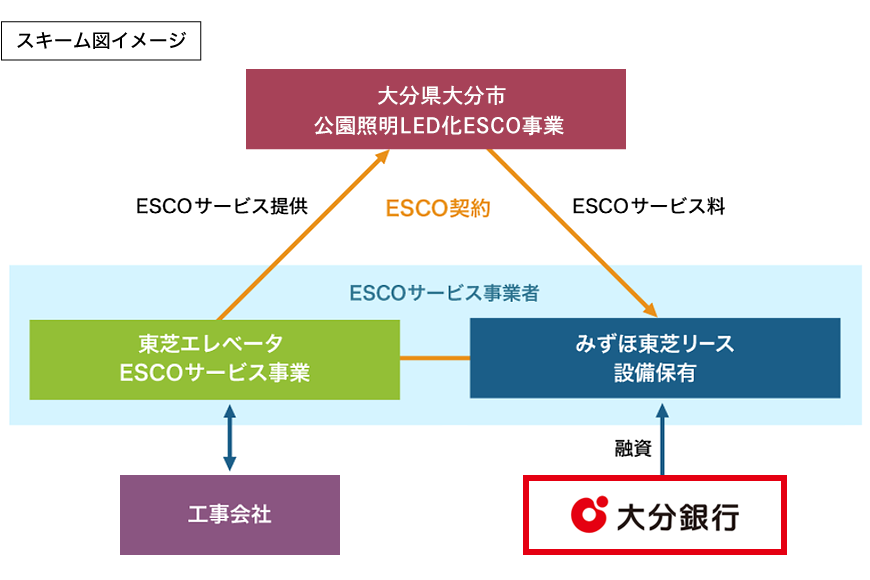 スキーム図イメージ

大分県大分市
公園照明LED化ESCO事業

ESCOサービス提供

ESCO契約

ESCOサービス料

ESCOサービス事業者

東芝エレベータ
ESCOサービス事業

みずほ東芝リース
設備保有

融資

工事会社

大分銀行